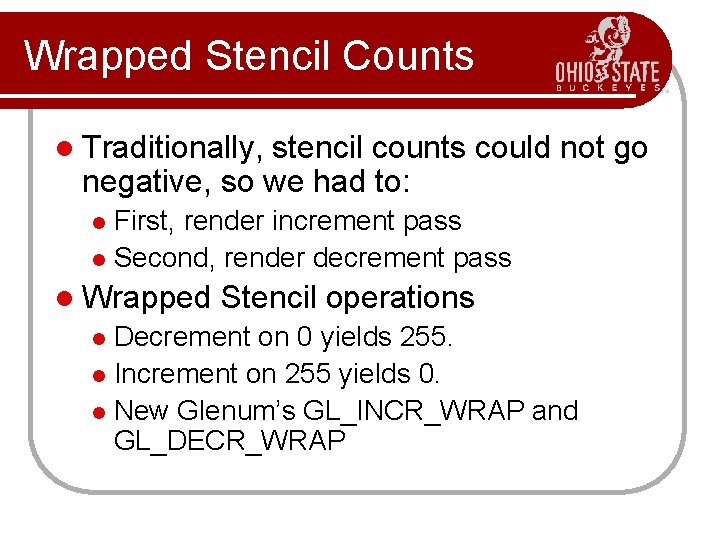 Wrapped Stencil Counts

OHIO STATE
BUCKEYES

- Traditionally, stencil counts could not go negative, so we had to:
  - First, render increment pass
  - Second, render decrement pass
- Wrapped Stencil operations
  - Decrement on 0 yields 255.
  - Increment on 255 yields 0.
  - New Glenum's GL_INCR_WRAP and GL_DECR_WRAP